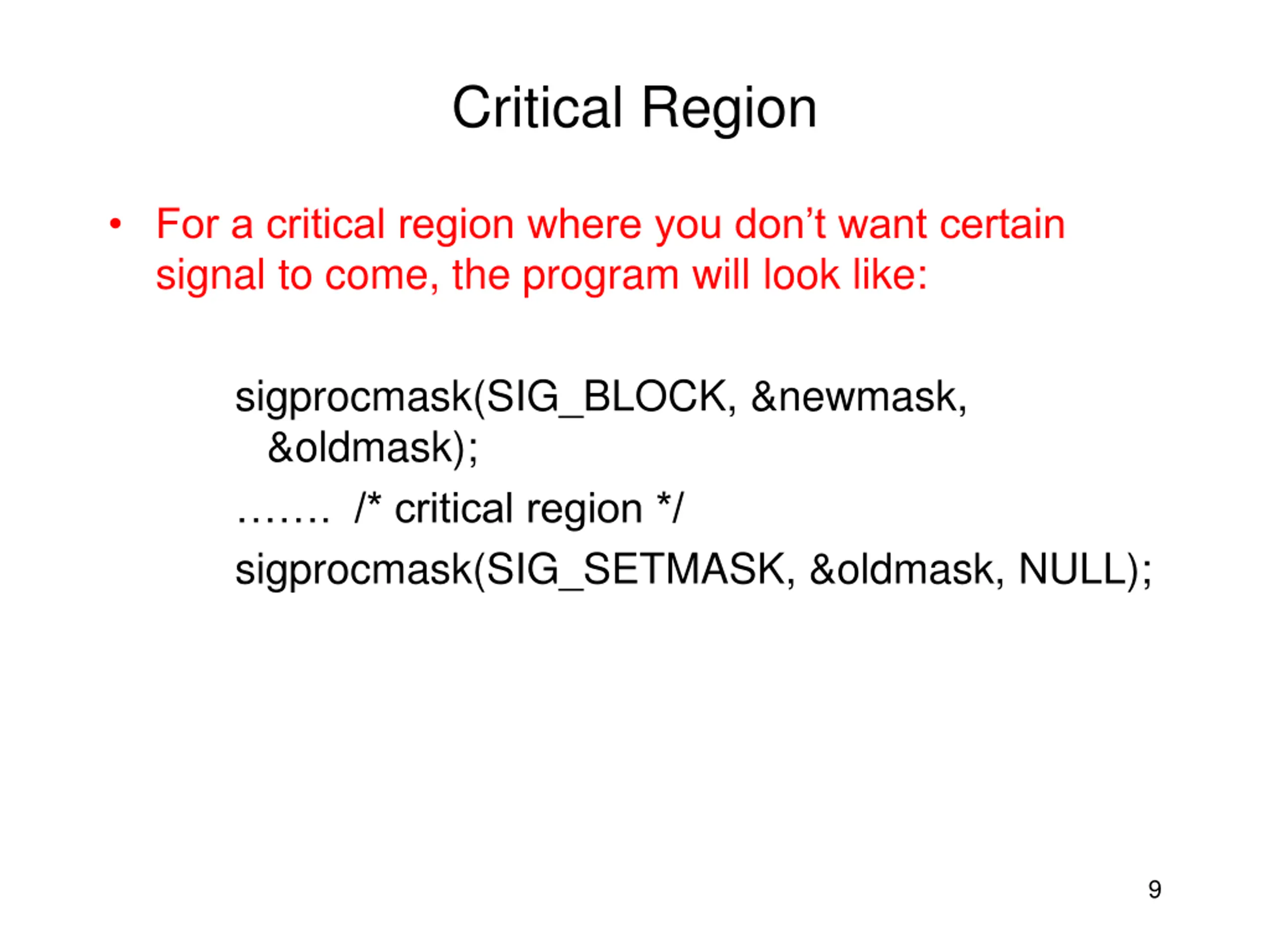 Critical Region

• For a critical region where you don’t want certain signal to come, the program will look like:

sigprocmask(SIG_BLOCK, &newmask, &oldmask);

……. /* critical region */

sigprocmask(SIG_SETMASK, &oldmask, NULL);

9